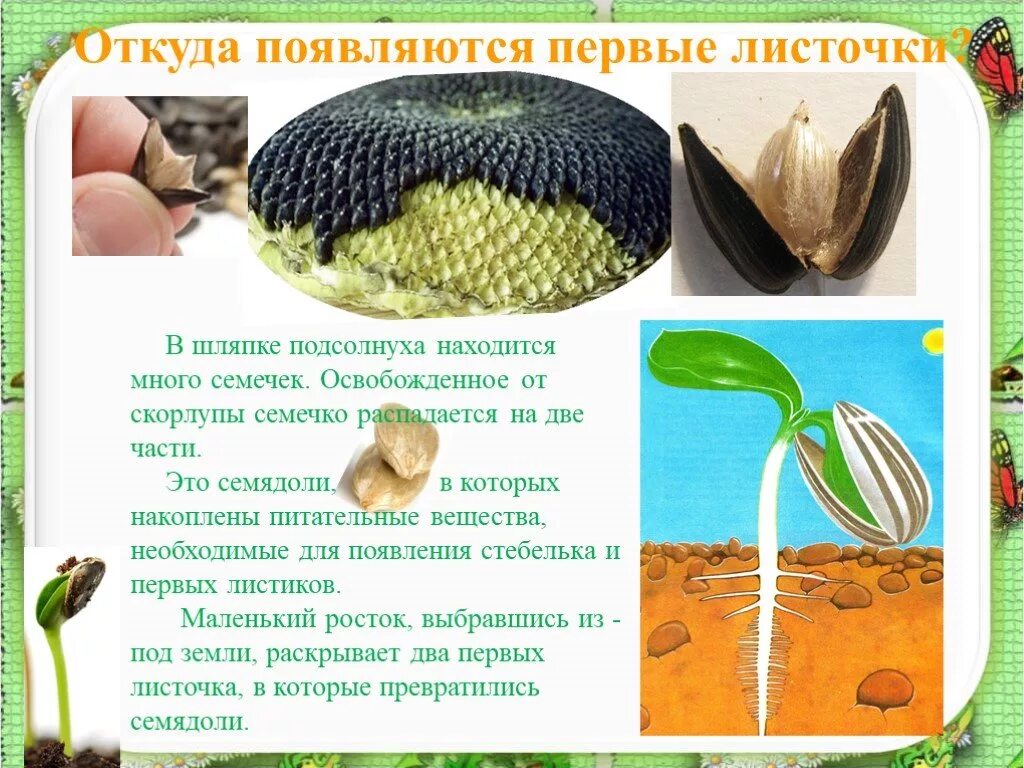 Откуда появляются первые листочки?

В шляпке подсолнуха находится много семечек. Освобожденное от скорлупы семечко распадается на две части.

Это семядоли, в которых накоплены питательные вещества, необходимые для появления стебелька и первых листиков.

Маленький росток, выбравшись из - под земли, раскрывает два первых листочка, в которые превратились семядоли.